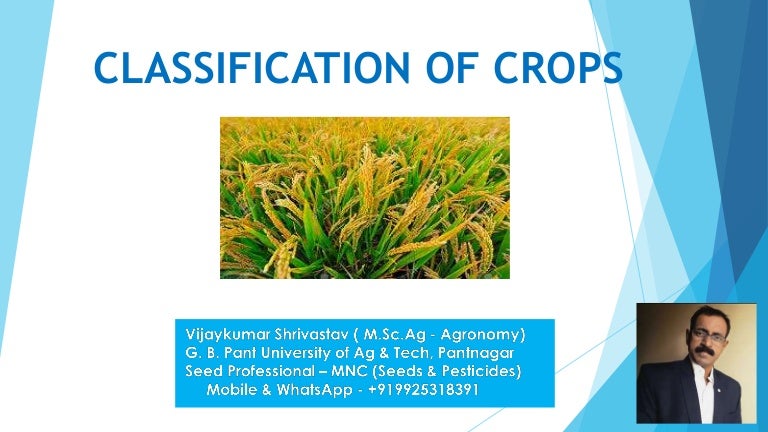 CLASSIFICATION OF CROPS

Vijaykumar Shrivastav ( M.Sc.Ag - Agronomy)
G. B. Pant University of Ag & Tech, Pantnagar
Seed Professional – MNC (Seeds & Pesticides)
Mobile & WhatsApp - +919925318391